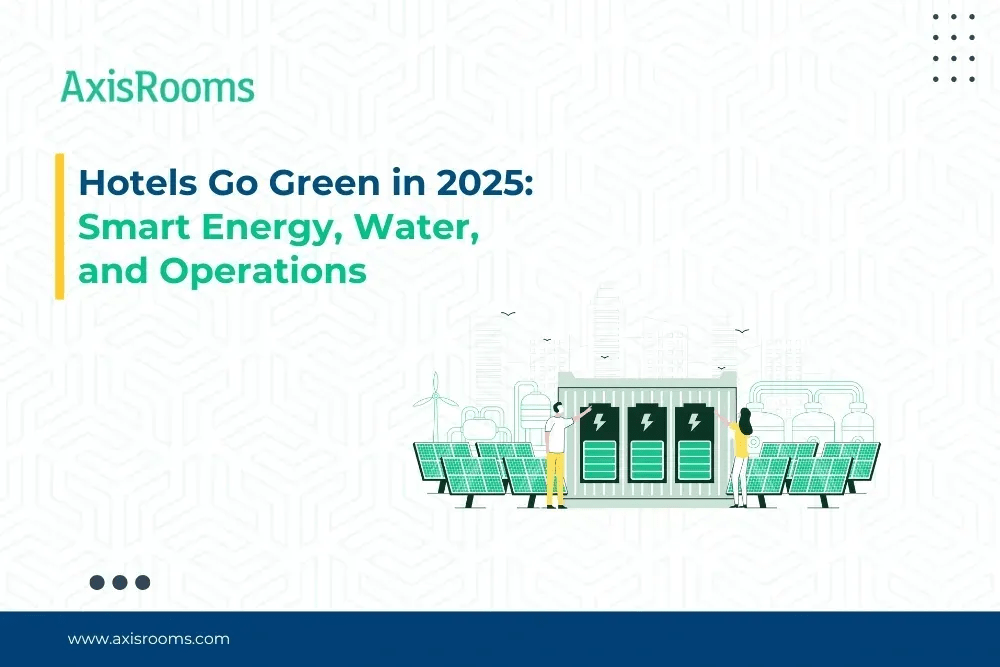 AxisRooms

Hotels Go Green in 2025: Smart Energy, Water, and Operations

www.axisrooms.com